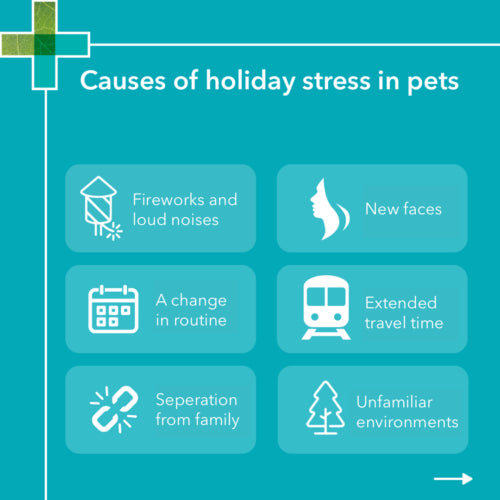 Causes of holiday stress in pets

Fireworks and loud noises

New faces

A change in routine

Extended travel time

Seperation from family

Unfamiliar environments